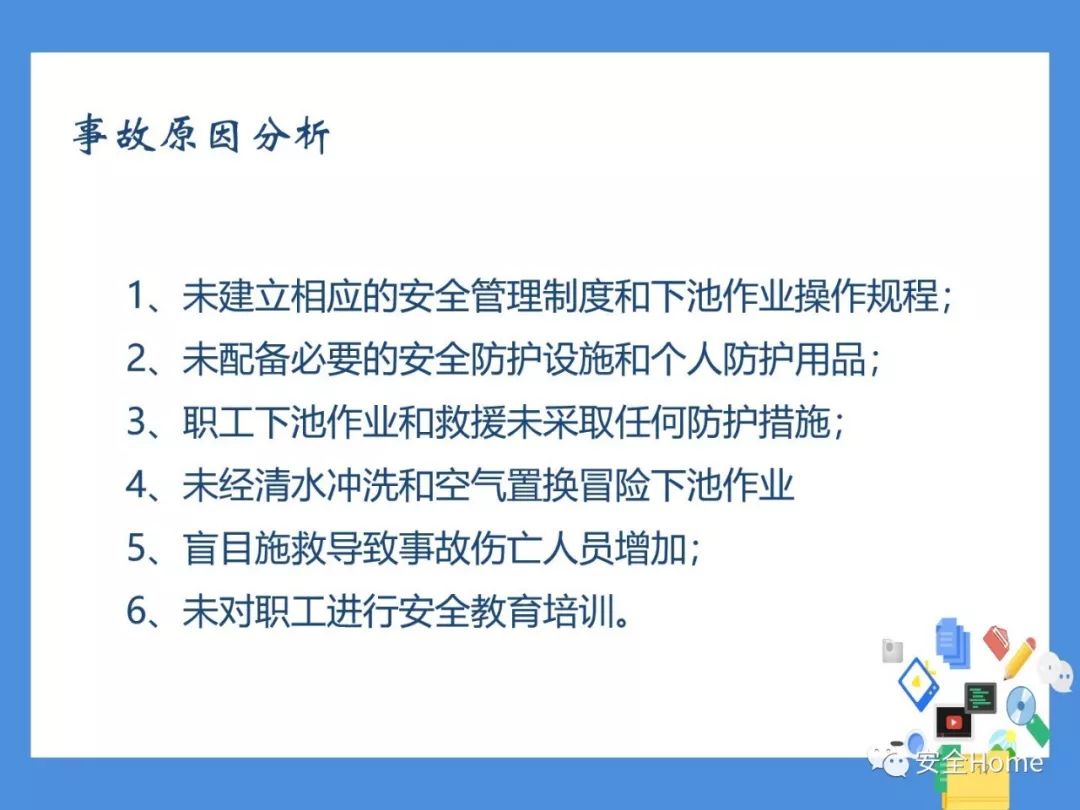 事故原因分析

1、未建立相应的安全管理制度和下池作业操作规程；
2、未配备必要的安全防护设施和个人防护用品；
3、职工下池作业和救援未采取任何防护措施；
4、未经清水冲洗和空气置换冒险下池作业
5、盲目施救导致事故伤亡人员增加；
6、未对职工进行安全教育培训。

安全Home